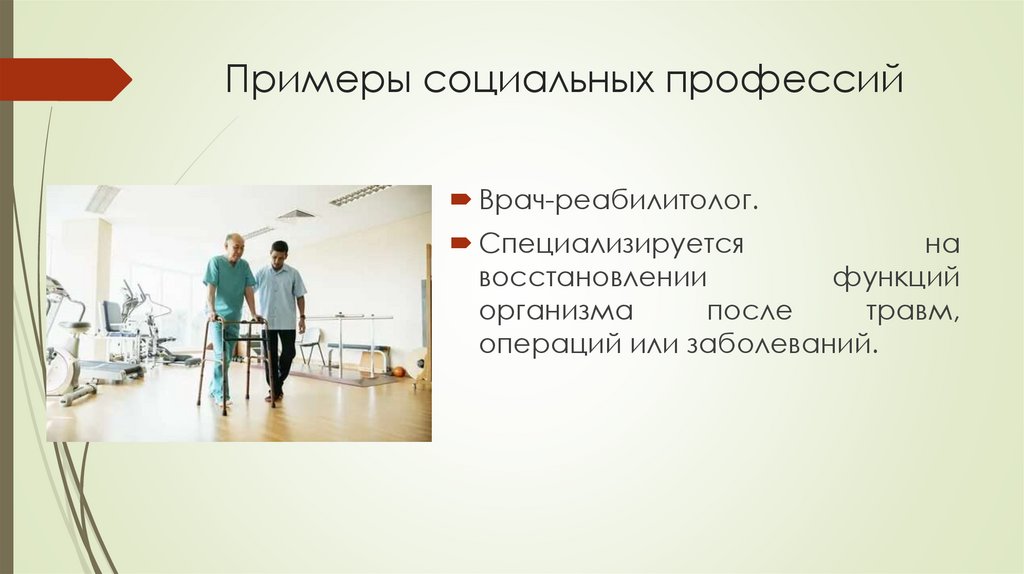 Примеры социальных профессий

Врач-реабилитолог.

Специализируется на восстановлении функций организма после травм, операций или заболеваний.